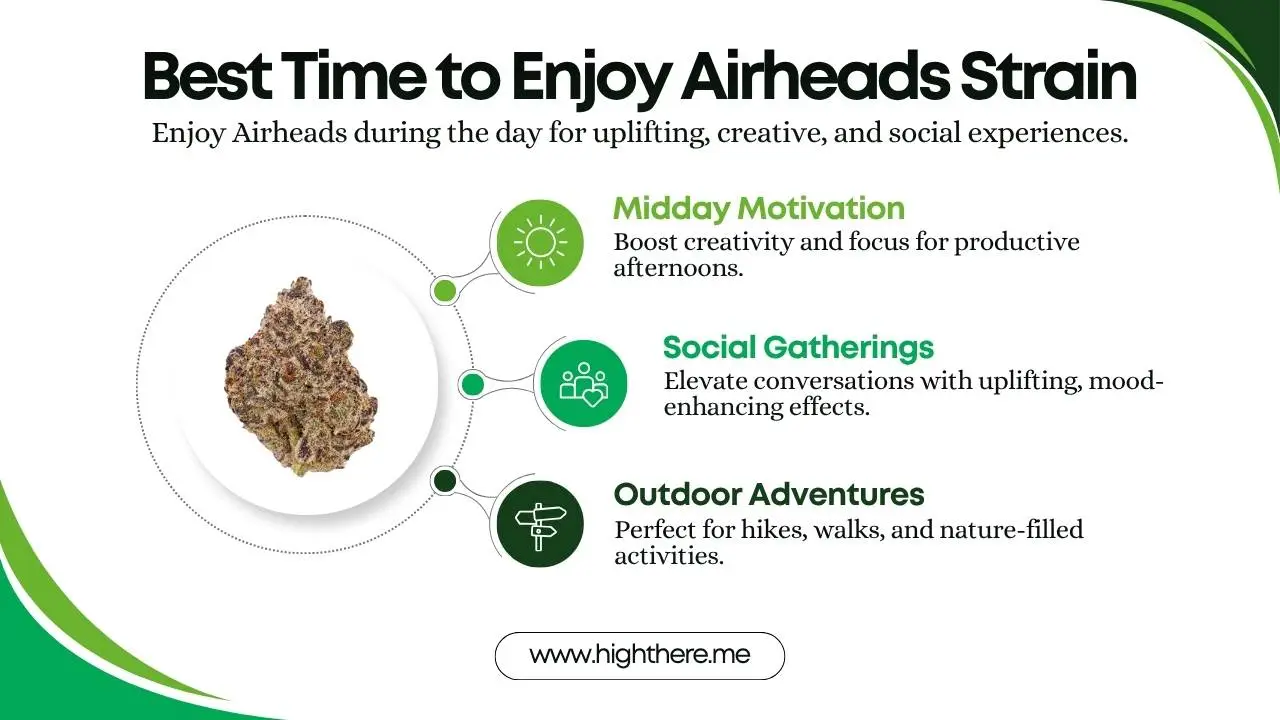 Best Time to Enjoy Airheads Strain

Enjoy Airheads during the day for uplifting, creative, and social experiences.

Midday Motivation

Boost creativity and focus for productive afternoons.

Social Gatherings

Elevate conversations with uplifting, mood-enhancing effects.

Outdoor Adventures

Perfect for hikes, walks, and nature-filled activities.

www.highthere.me